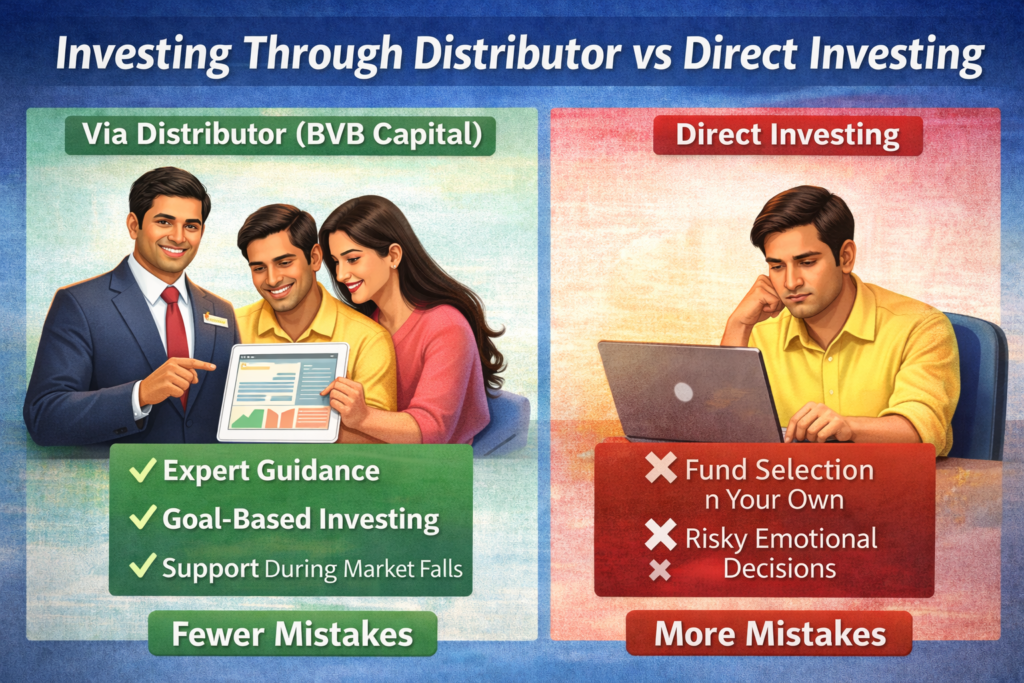 Investing Through Distributor vs Direct Investing

Via Distributor (BVB Capital)

✓ Expert Guidance
✓ Goal-Based Investing
✓ Support During Market Falls

Fewer Mistakes

Direct Investing

✗ Fund Selection n Your Own
✗ Risky Emotional Decisions
✗

More Mistakes